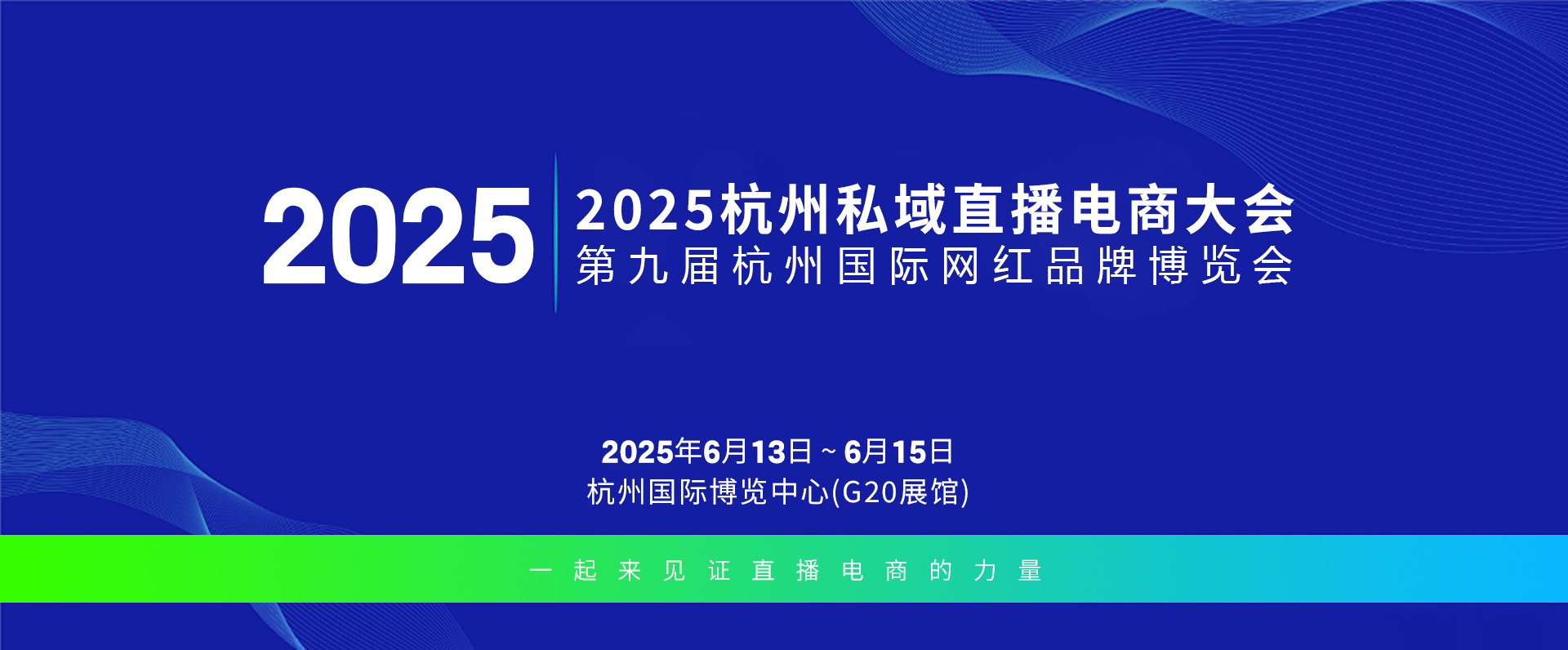 2025

2025杭州私域直播电商大会
第九届杭州国际网红品牌博览会

2025年6月13日 ~ 6月15日
杭州国际博览中心(G20展馆)

一起来见证直播电商的力量